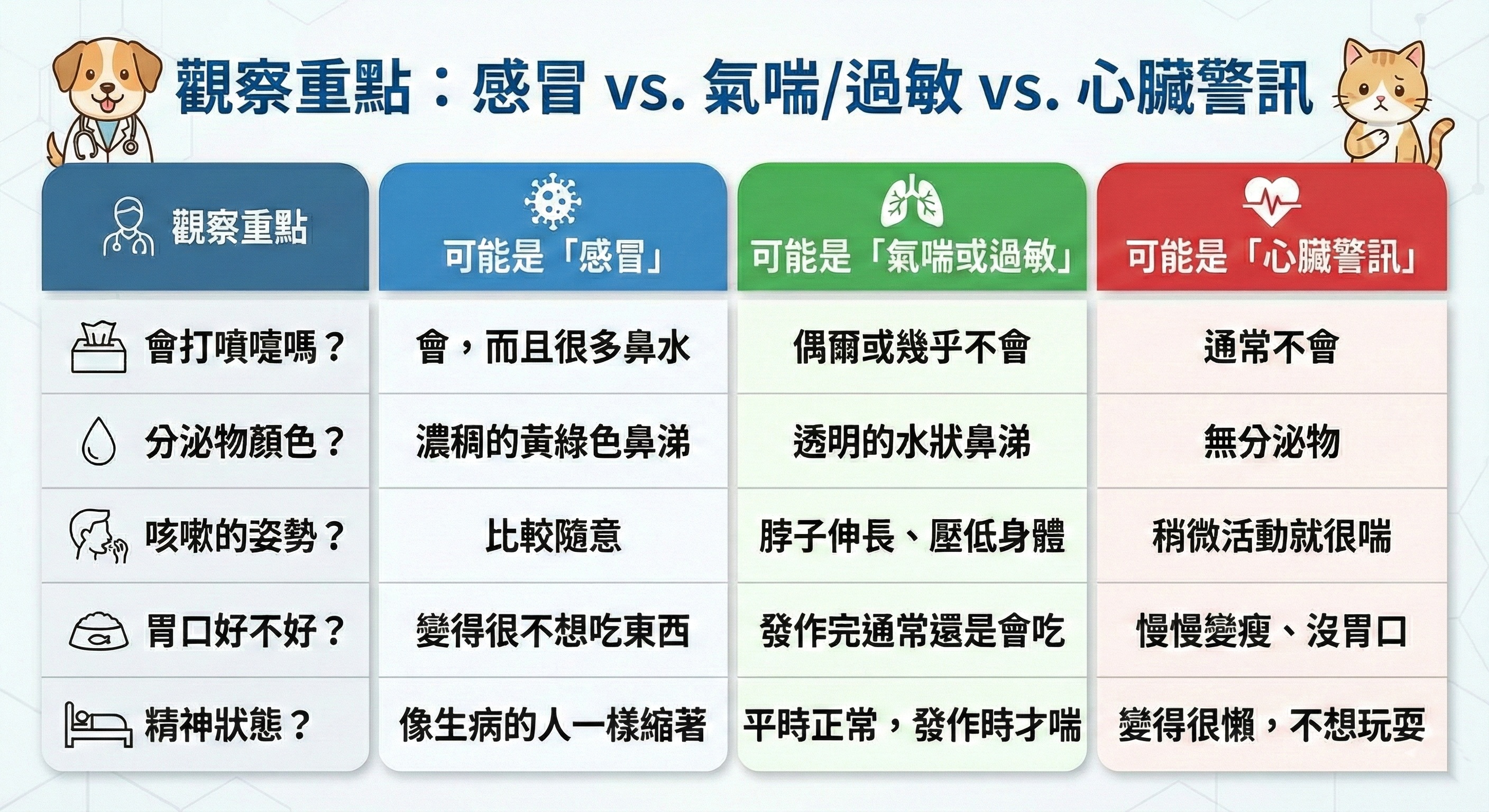 觀察重點：感冒 vs. 氣喘/過敏 vs. 心臟警訊

| 觀察重點 | 可能是「感冒」 | 可能是「氣喘或過敏」 | 可能是「心臟警訊」 |
|---|---|---|---|
| 會打噴嚏嗎？ | 會，而且很多鼻水 | 偶爾或幾乎不會 | 通常不會 |
| 分泌物顏色？ | 濃稠的黃綠色鼻涕 | 透明的水狀鼻涕 | 無分泌物 |
| 咳嗽的姿勢？ | 比較隨意 | 脖子伸長、壓低身體 | 稍微活動就很喘 |
| 胃口好不好？ | 變得很不想吃東西 | 發作完通常還是會吃 | 慢慢變瘦、沒胃口 |
| 精神狀態？ | 像生病的人一樣縮著 | 平時正常，發作時才喘 | 變得很懶，不想玩耍 |